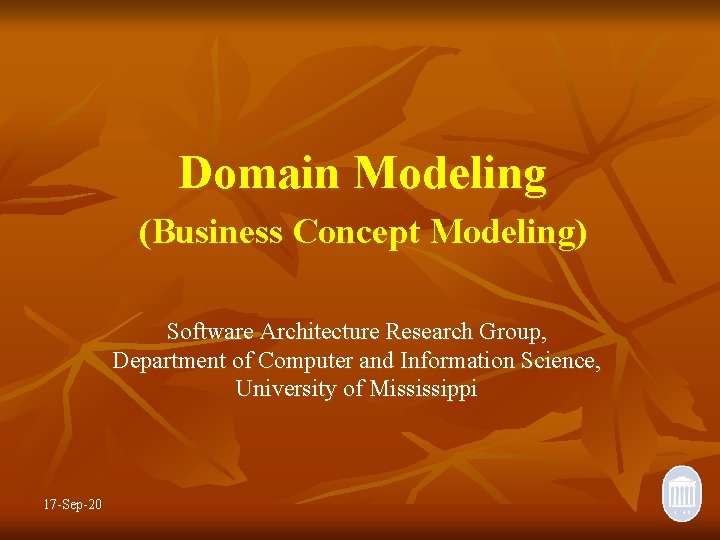 Domain Modeling

(Business Concept Modeling)

Software Architecture Research Group,
Department of Computer and Information Science,
University of Mississippi

17-Sep-20